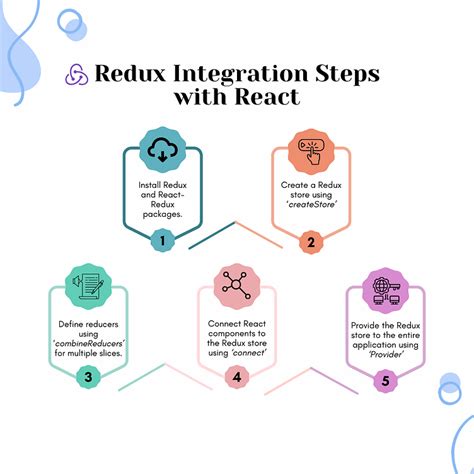 Redux Integration Steps with React

Install Redux and React-Redux packages.

1

Create a Redux store using 'createStore'

2

Define reducers using 'combineReducers' for multiple slices.

3

Connect React components to the Redux store using 'connect'

4

Provide the Redux store to the entire application using 'Provider'

5